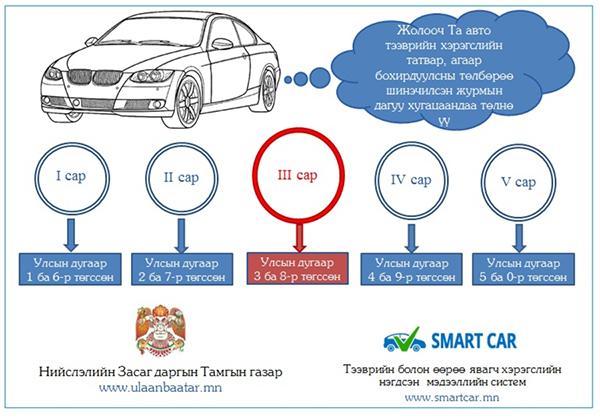 Жолооч Та авто тээврийн хэрэгслийн татвар, агаар бохирдуулсны төлбөрөө шинэчилсэн журмын дагуу хугацаандаа төлнө үү

I сар

II сар

III сар

IV сар

V сар

Улсын дугаар 1 ба 6-р төгссөн

Улсын дугаар 2 ба 7-р төгссөн

Улсын дугаар 3 ба 8-р төгссөн

Улсын дугаар 4 ба 9-р төгссөн

Улсын дугаар 5 ба 0-р төгссөн

Нийслэлийн Засаг даргын Тамгын газар
www.ulaanbaatar.mn

SMART CAR

Тээврийн болон өөрөө явагч хэрэгслийн нэгдсэн мэдээллийн систем
www.smartcar.mn